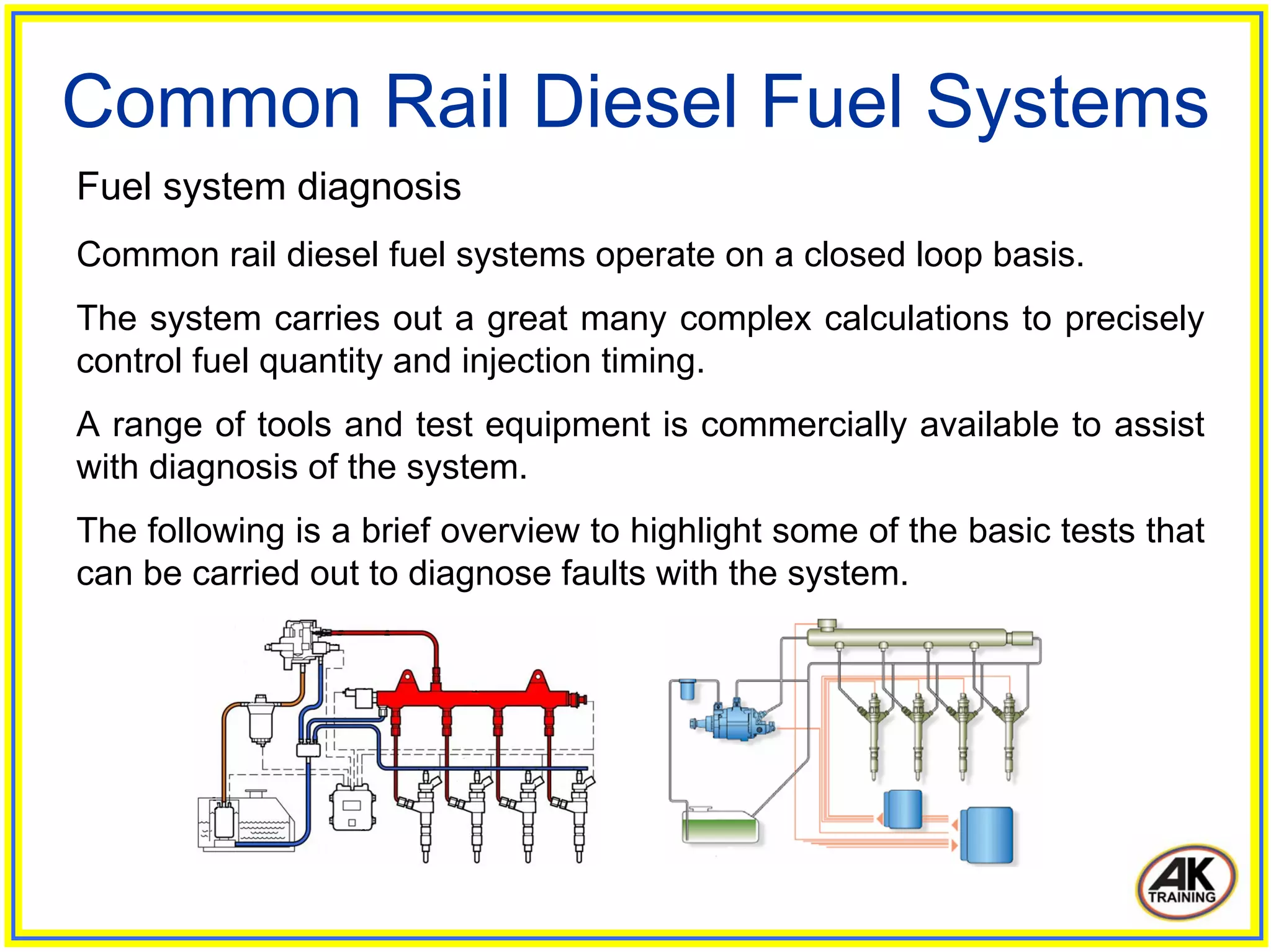 Common Rail Diesel Fuel Systems

Fuel system diagnosis

Common rail diesel fuel systems operate on a closed loop basis.

The system carries out a great many complex calculations to precisely control fuel quantity and injection timing.

A range of tools and test equipment is commercially available to assist with diagnosis of the system.

The following is a brief overview to highlight some of the basic tests that can be carried out to diagnose faults with the system.

AK TRAINING